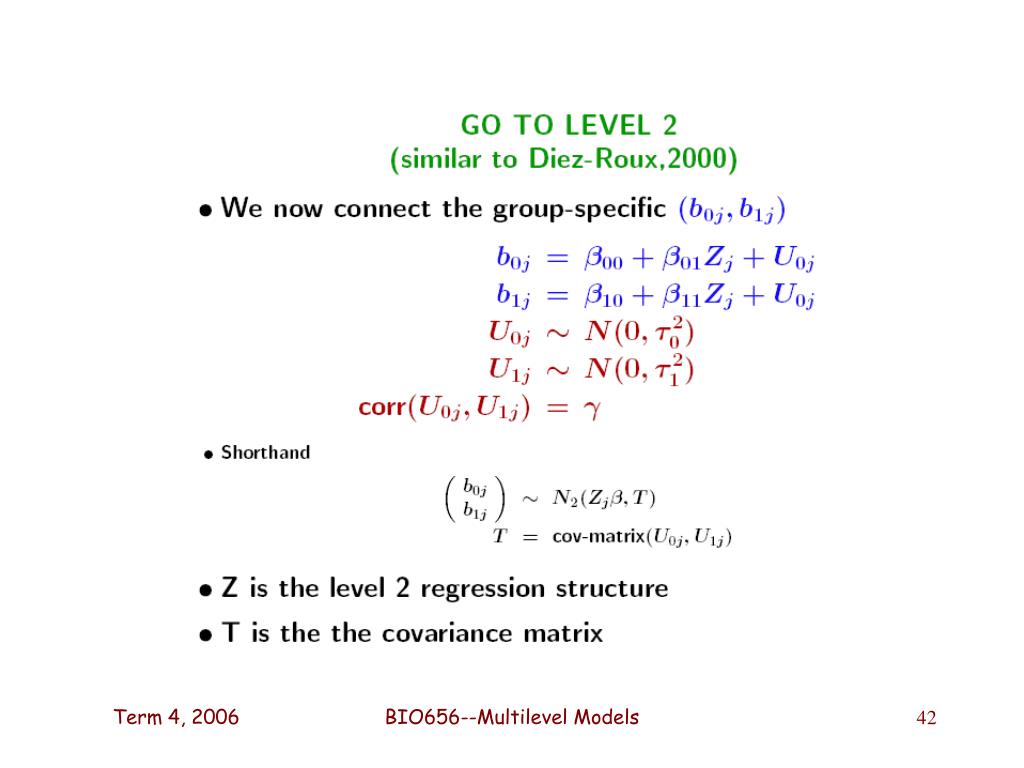 GO TO LEVEL 2
(similar to Diez-Roux,2000)

• We now connect the group-specific $(b_{0j}, b_{1j})$

$b_{0j} = \beta_{00} + \beta_{01}Z_j + U_{0j}$
$b_{1j} = \beta_{10} + \beta_{11}Z_j + U_{0j}$
$U_{0j} \sim N(0, \tau_0^2)$
$U_{1j} \sim N(0, \tau_1^2)$
$\text{corr}(U_{0j}, U_{1j}) = \gamma$

• Shorthand

$\begin{pmatrix} b_{0j} \\ b_{1j} \end{pmatrix} \sim N_2(Z_j\beta, T)$
$T = \text{cov-matrix}(U_{0j}, U_{1j})$

• Z is the level 2 regression structure

• T is the the covariance matrix

Term 4, 2006 BIO656--Multilevel Models 42